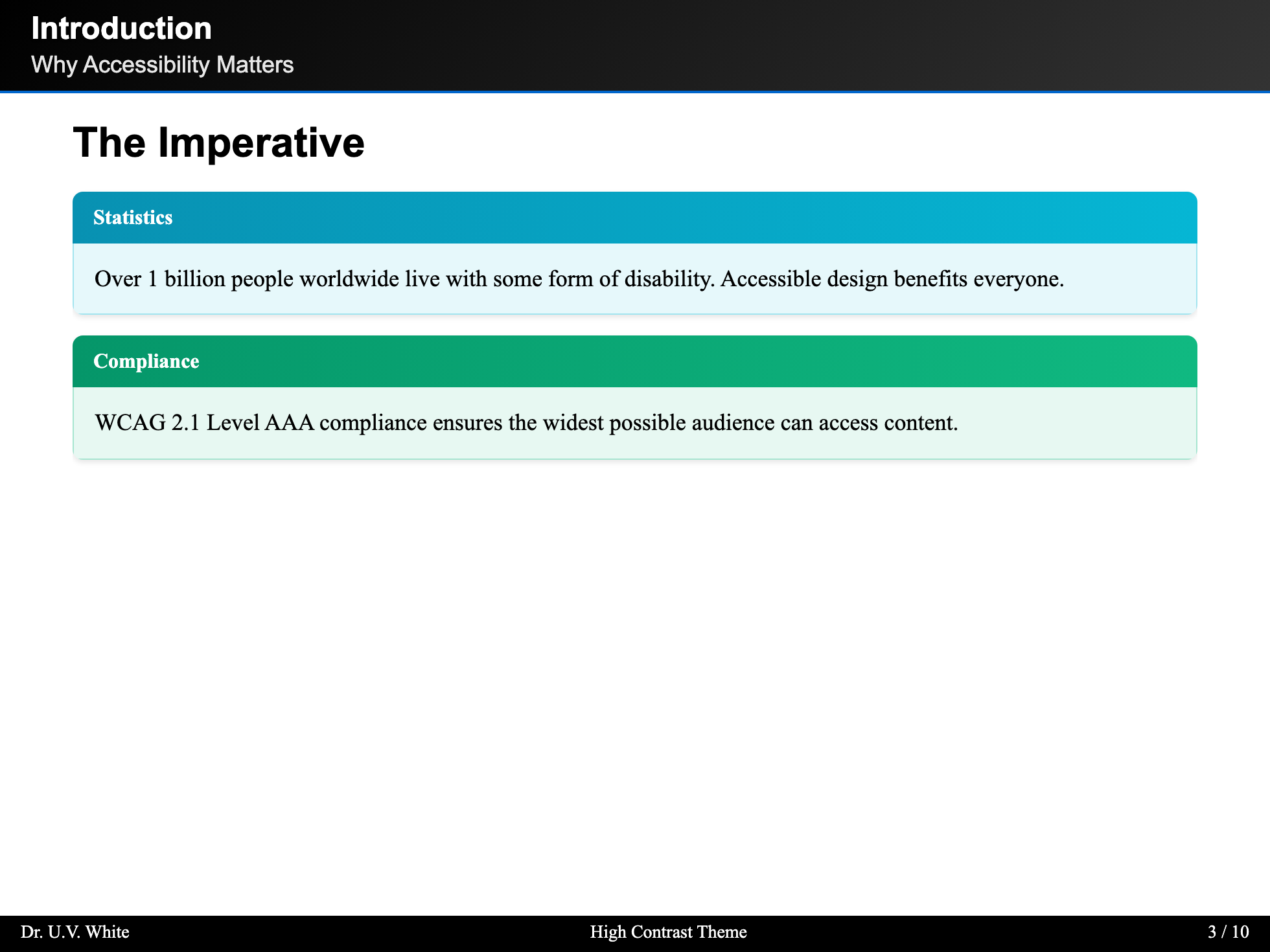 Introduction
Why Accessibility Matters

The Imperative

Statistics

Over 1 billion people worldwide live with some form of disability. Accessible design benefits everyone.

Compliance

WCAG 2.1 Level AAA compliance ensures the widest possible audience can access content.

Dr. U.V. White

High Contrast Theme

3 / 10